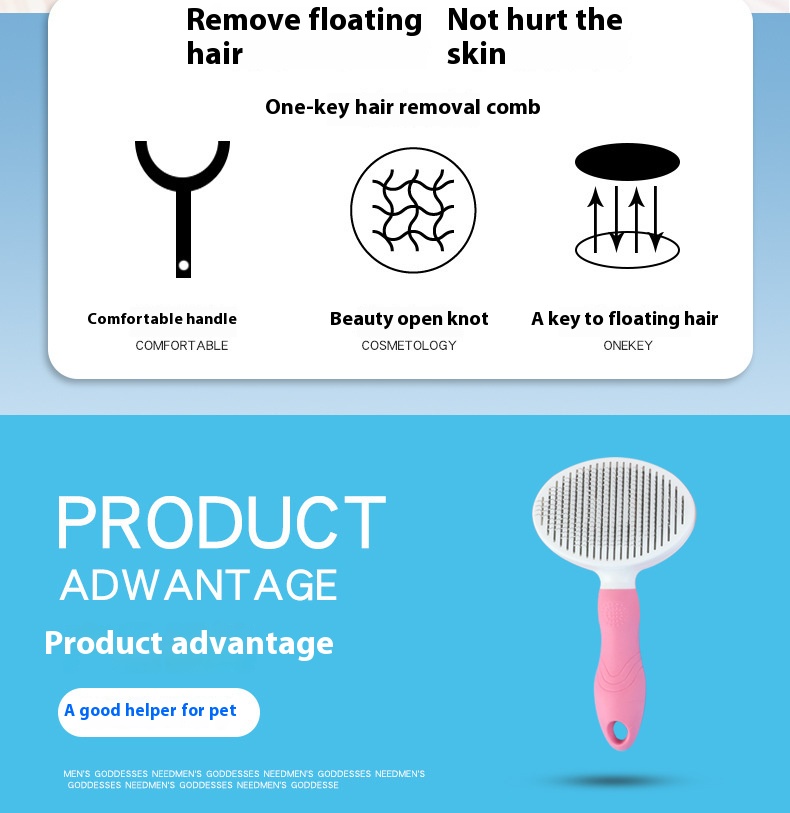 Remove floating hair

Not hurt the skin

One-key hair removal comb

Comfortable handle
COMFORTABLE

Beauty open knot
COSMETOLOGY

A key to floating hair
ONEKEY

PRODUCT
ADWANTAGE

Product advantage

A good helper for pet

MEN'S GODDESSES NEEDMEN'S GODDESSES NEEDMEN'S GODDESSES NEEDMEN'S GODDESSES NEEDMEN'S GODDESSES NEEDMEN'S GODDESSE